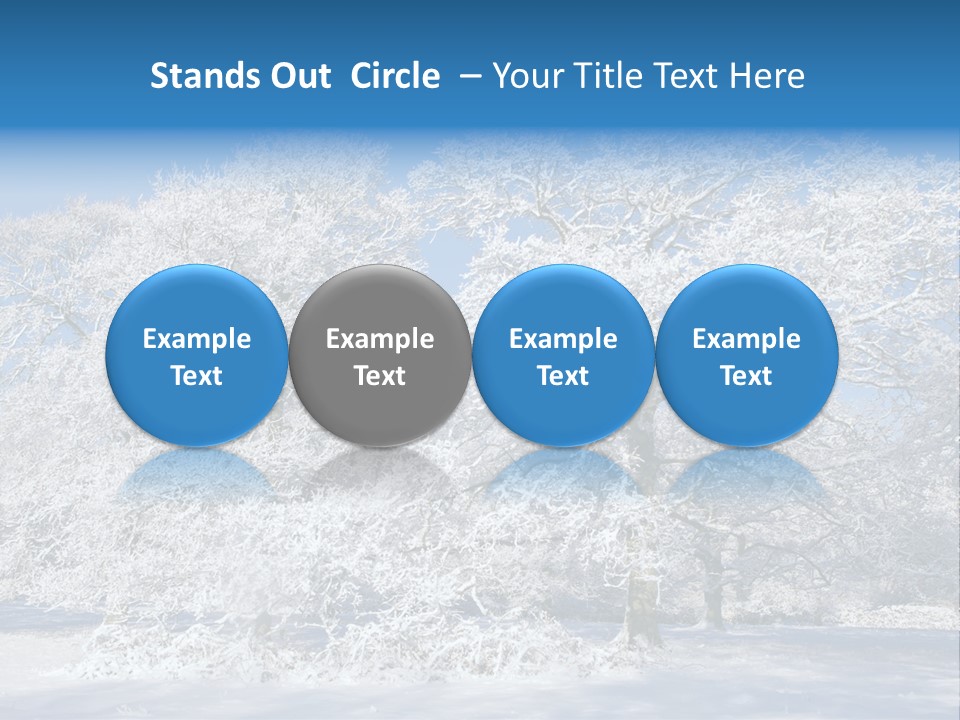 Stands Out Circle – Your Title Text Here

Example Text

Example Text

Example Text

Example Text